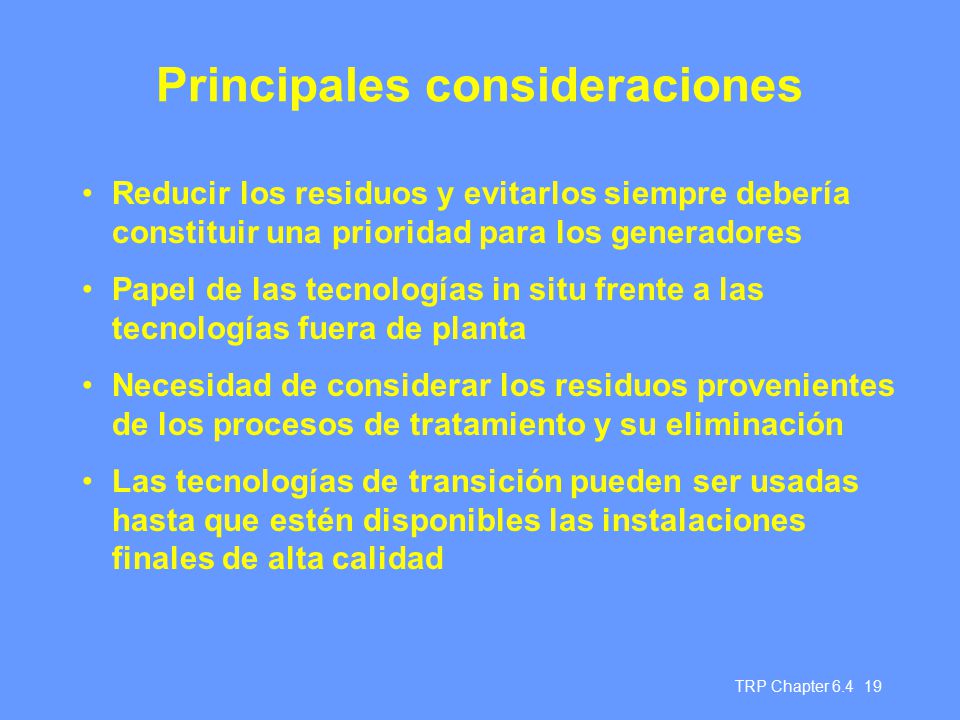 Principales consideraciones

• Reducir los residuos y evitarlos siempre debería constituir una prioridad para los generadores

• Papel de las tecnologías in situ frente a las tecnologías fuera de planta

• Necesidad de considerar los residuos provenientes de los procesos de tratamiento y su eliminación

• Las tecnologías de transición pueden ser usadas hasta que estén disponibles las instalaciones finales de alta calidad

TRP Chapter 6.4 19